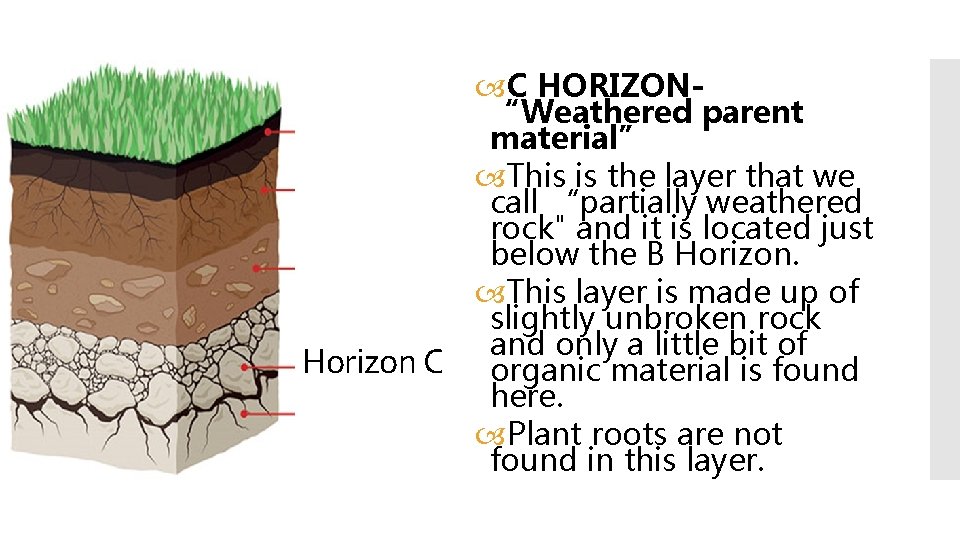 Horizon C

C HORIZON- “Weathered parent material”

This is the layer that we call “partially weathered rock" and it is located just below the B Horizon.

This layer is made up of slightly unbroken rock and only a little bit of organic material is found here.

Plant roots are not found in this layer.